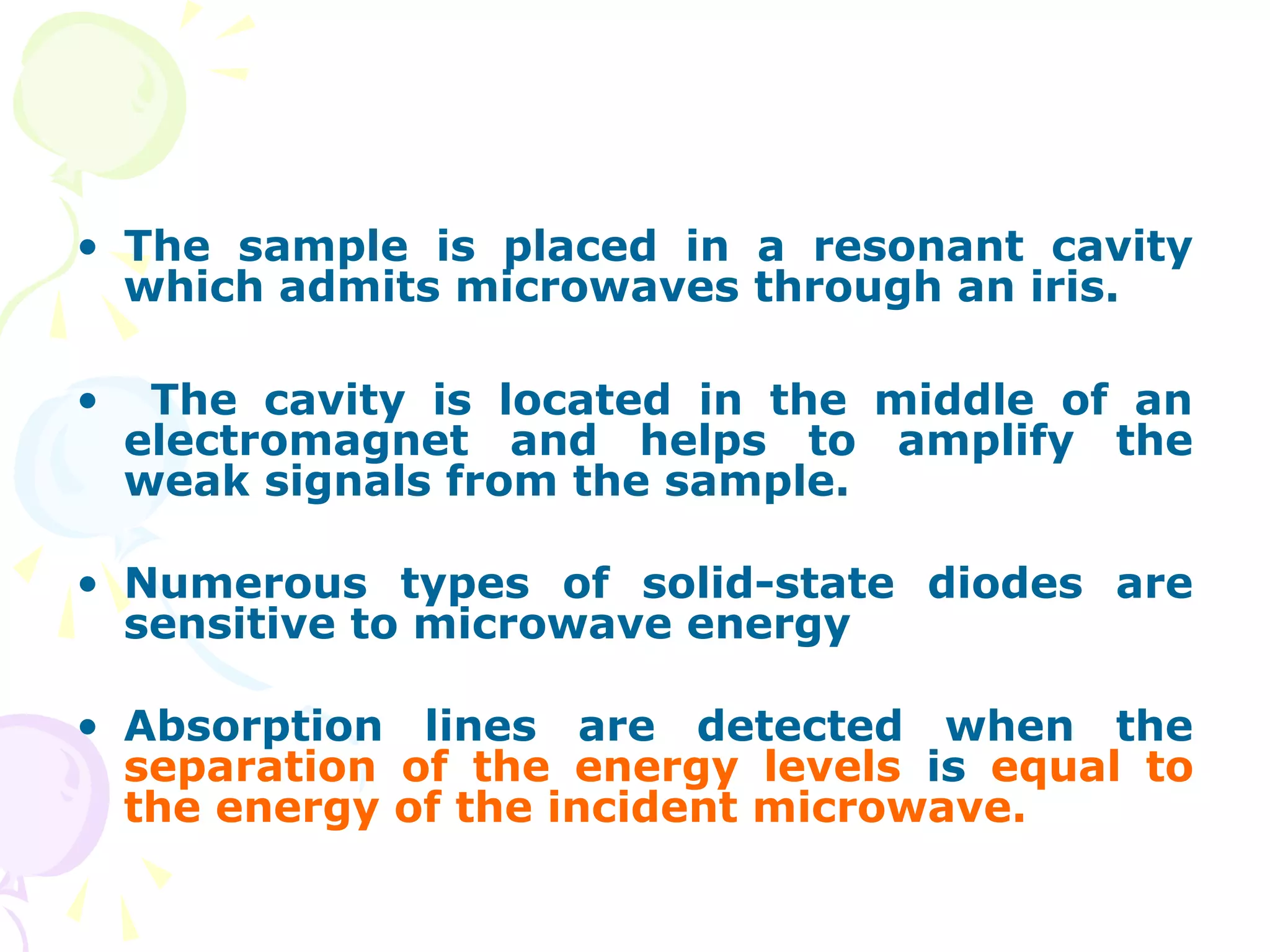 • The sample is placed in a resonant cavity which admits microwaves through an iris.

• The cavity is located in the middle of an electromagnet and helps to amplify the weak signals from the sample.

• Numerous types of solid-state diodes are sensitive to microwave energy

• Absorption lines are detected when the separation of the energy levels is equal to the energy of the incident microwave.